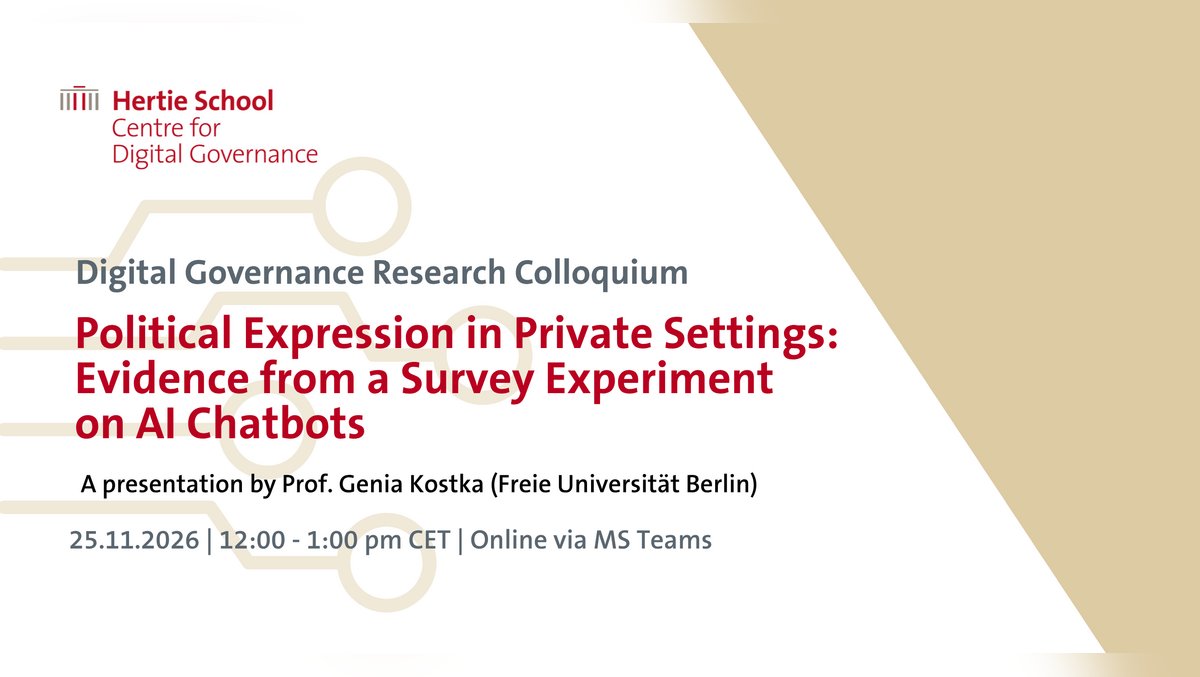 Hertie School
Centre for
Digital Governance

Digital Governance Research Colloquium

Political Expression in Private Settings: Evidence from a Survey Experiment on AI Chatbots

A presentation by Prof. Genia Kostka (Freie Universität Berlin)

25.11.2026 | 12:00 - 1:00 pm CET | Online via MS Teams